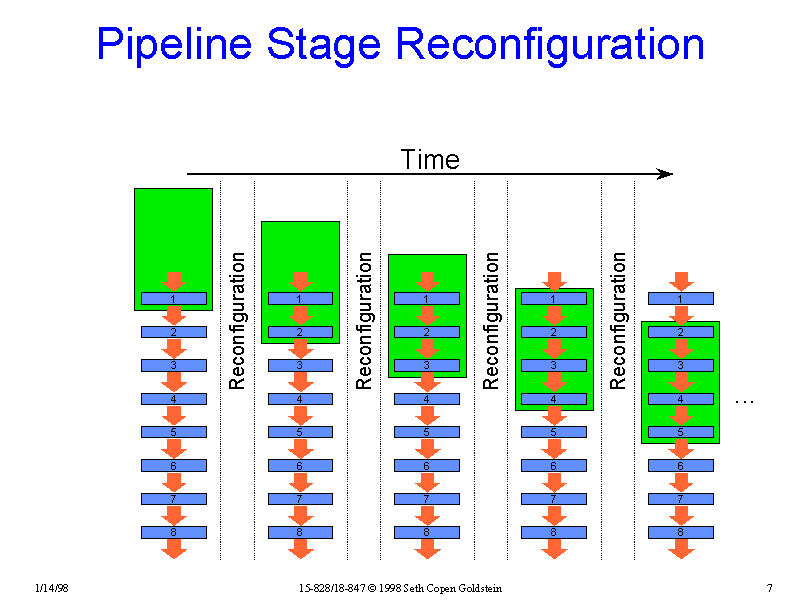 Pipeline Stage Reconfiguration

Time

1
2
3
4
5
6
7
8

Reconfiguration

1
2
3
4
5
6
7
8

Reconfiguration

1
2
3
4
5
6
7
8

Reconfiguration

1
2
3
4
5
6
7
8

Reconfiguration

1
2
3
4
5
6
7
8

...

1/14/98

15-828/18-847 © 1998 Seth Copen Goldstein

7